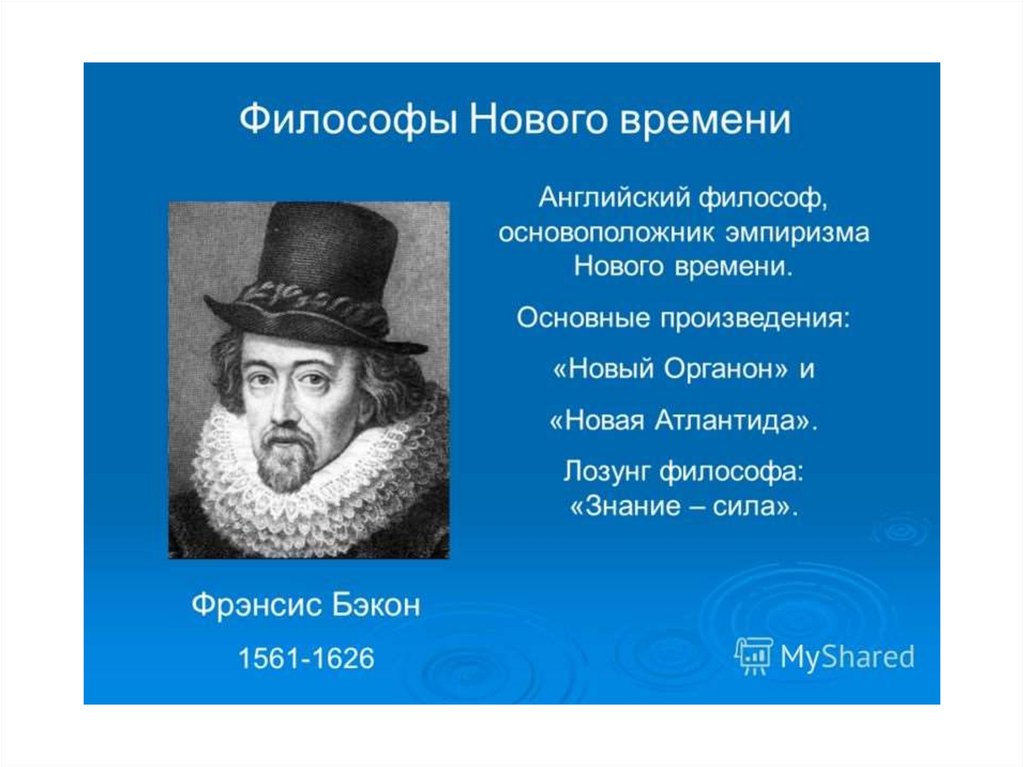 Философы Нового времени

Английский философ, основоположник эмпиризма Нового времени.

Основные произведения:

«Новый Органон» и

«Новая Атлантида».

Лозунг философа: «Знание – сила».

Фрэнсис Бэкон

1561-1626

MyShared